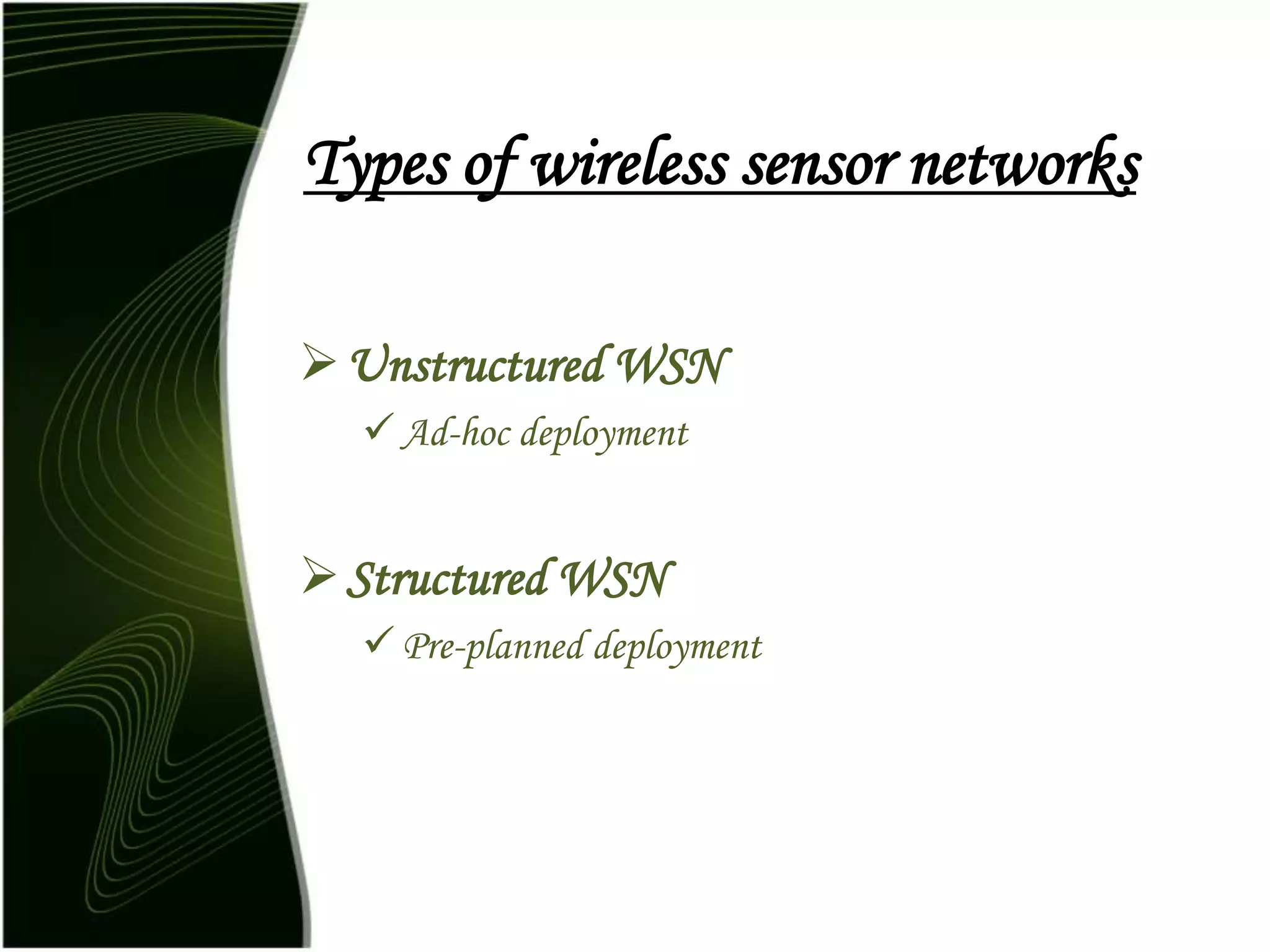 Types of wireless sensor networks

➢ Unstructured WSN
✓ Ad-hoc deployment

➢ Structured WSN
✓ Pre-planned deployment